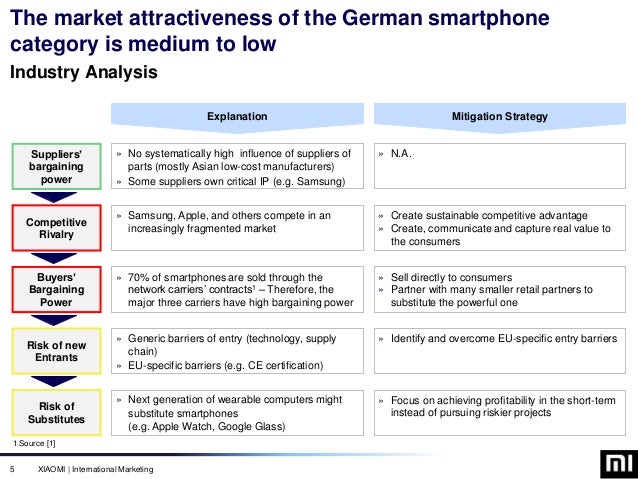 The market attractiveness of the German smartphone category is medium to low

Industry Analysis

| | Explanation | Mitigation Strategy |
|---|---|---|
| Suppliers' bargaining power | » No systematically high influence of suppliers of parts (mostly Asian low-cost manufacturers) » Some suppliers own critical IP (e.g. Samsung) | » N.A. |
| Competitive Rivalry | » Samsung, Apple, and others compete in an increasingly fragmented market | » Create sustainable competitive advantage » Create, communicate and capture real value to the consumers |
| Buyers' Bargaining Power | » 70% of smartphones are sold through the network carriers' contracts$^1$ – Therefore, the major three carriers have high bargaining power | » Sell directly to consumers » Partner with many smaller retail partners to substitute the powerful one |
| Risk of new Entrants | » Generic barriers of entry (technology, supply chain) » EU-specific barriers (e.g. CE certification) | » Identify and overcome EU-specific entry barriers |
| Risk of Substitutes | » Next generation of wearable computers might substitute smartphones (e.g. Apple Watch, Google Glass) | » Focus on achieving profitability in the short-term instead of pursuing riskier projects |

1 Source [1]

5 XIAOMI | International Marketing

MI